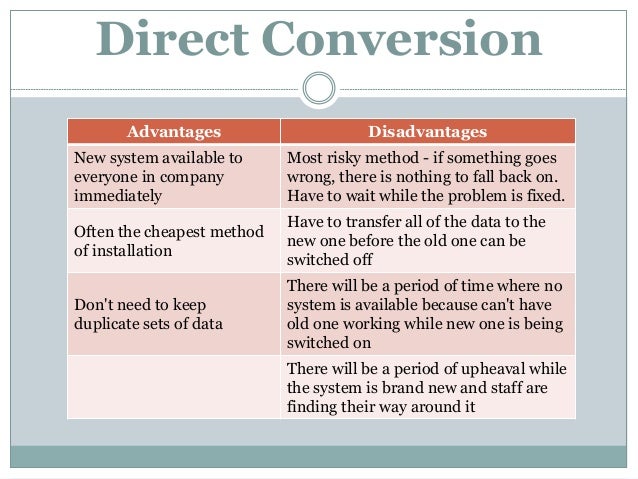 Direct Conversion

| Advantages | Disadvantages |
|---|---|
| New system available to everyone in company immediately | Most risky method - if something goes wrong, there is nothing to fall back on. Have to wait while the problem is fixed. |
| Often the cheapest method of installation | Have to transfer all of the data to the new one before the old one can be switched off |
| Don't need to keep duplicate sets of data | There will be a period of time where no system is available because can't have old one working while new one is being switched on |
| | There will be a period of upheaval while the system is brand new and staff are finding their way around it |